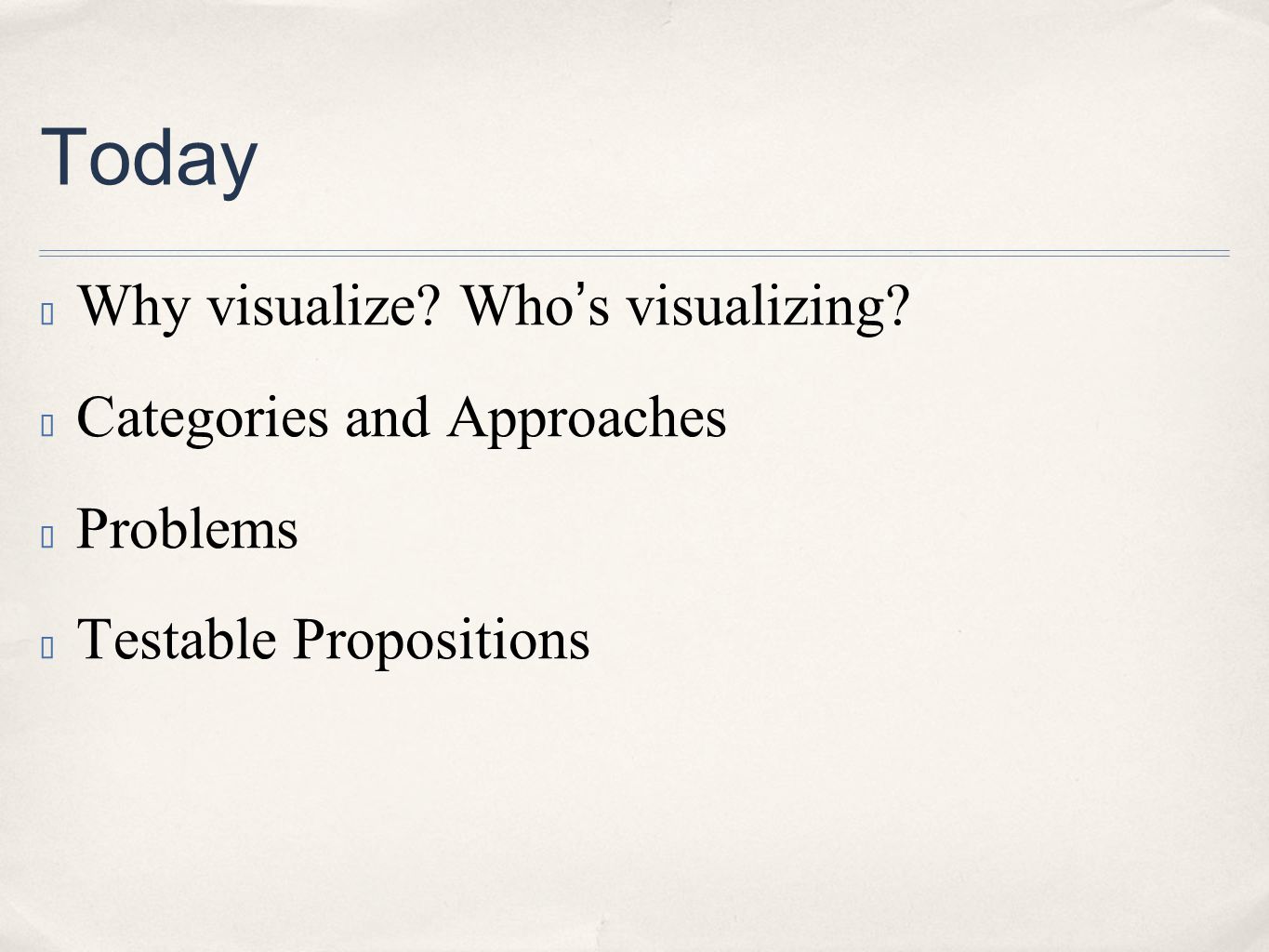 Today

Why visualize? Who's visualizing?

Categories and Approaches

Problems

Testable Propositions